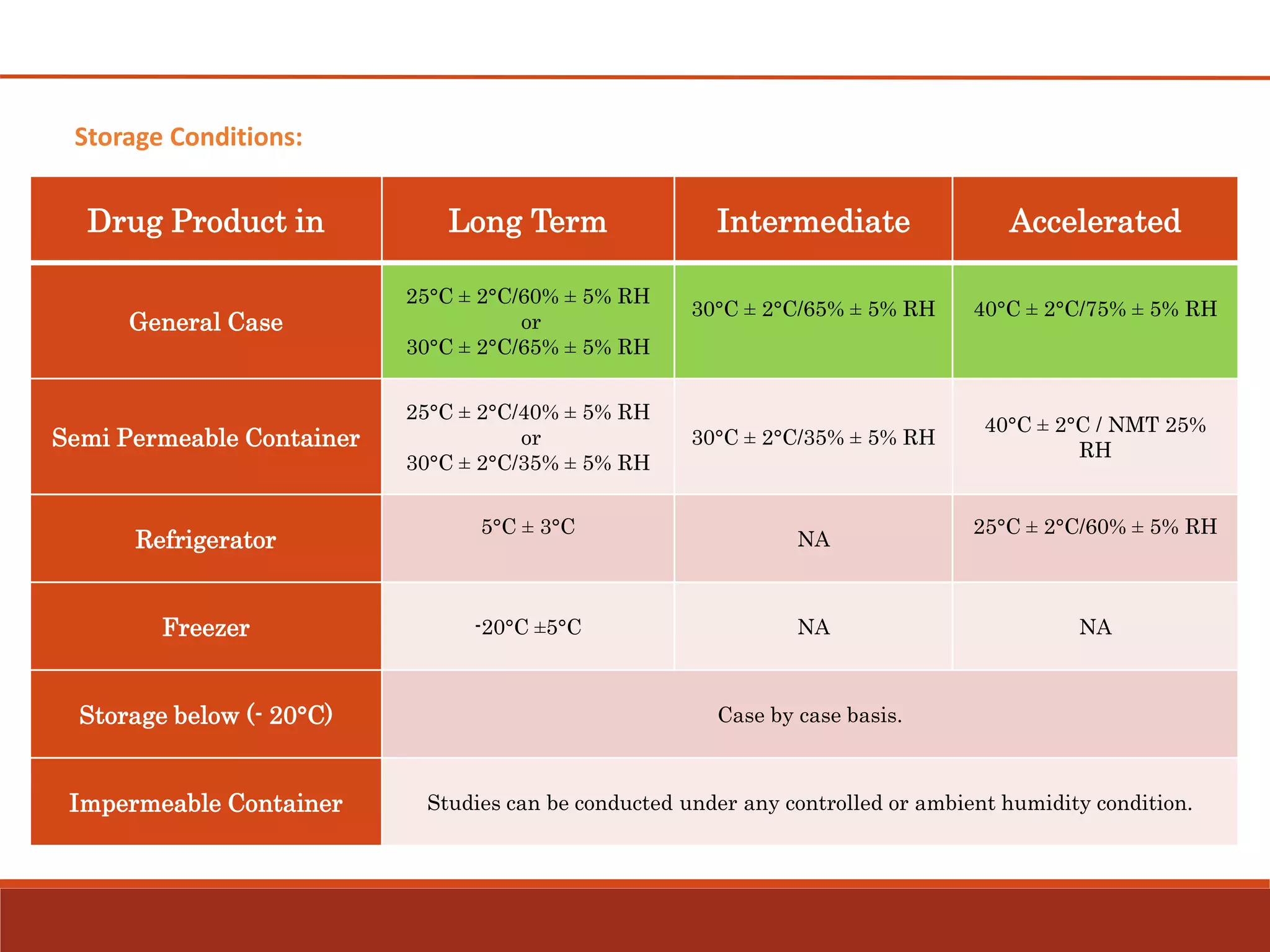 Storage Conditions:

| Drug Product in | Long Term | Intermediate | Accelerated |
|---|---|---|---|
| General Case | 25°C ± 2°C/60% ± 5% RH or 30°C ± 2°C/65% ± 5% RH | 30°C ± 2°C/65% ± 5% RH | 40°C ± 2°C/75% ± 5% RH |
| Semi Permeable Container | 25°C ± 2°C/40% ± 5% RH or 30°C ± 2°C/35% ± 5% RH | 30°C ± 2°C/35% ± 5% RH | 40°C ± 2°C / NMT 25% RH |
| Refrigerator | 5°C ± 3°C | NA | 25°C ± 2°C/60% ± 5% RH |
| Freezer | -20°C ±5°C | NA | NA |
| Storage below (- 20°C) | Case by case basis. | | |
| Impermeable Container | Studies can be conducted under any controlled or ambient humidity condition. | | |